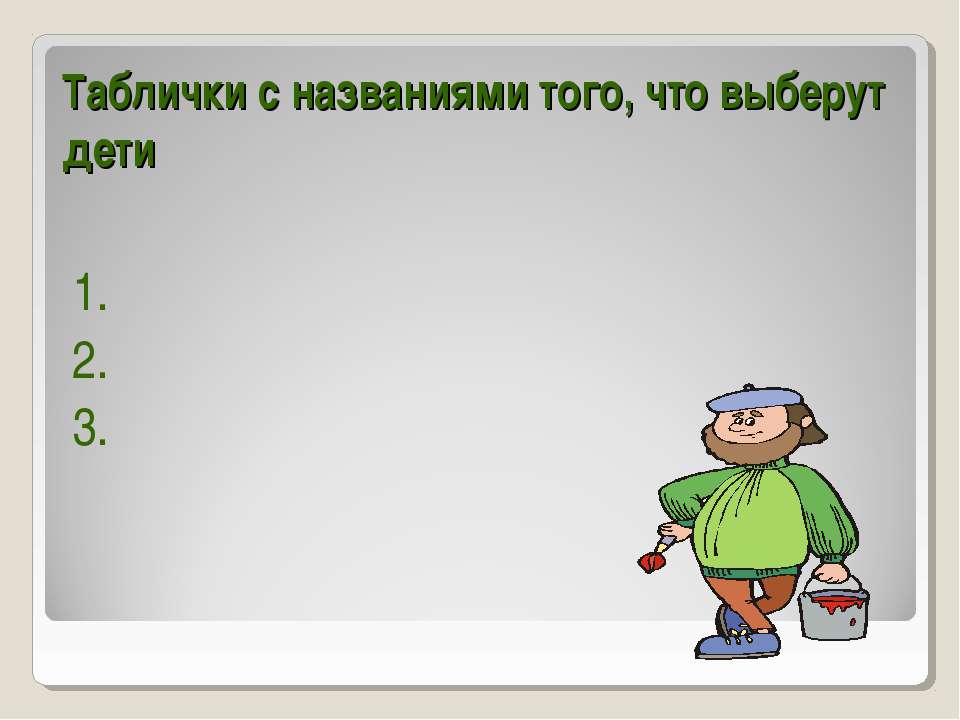 Таблички с названиями того, что выберут дети

1.
2.
3.